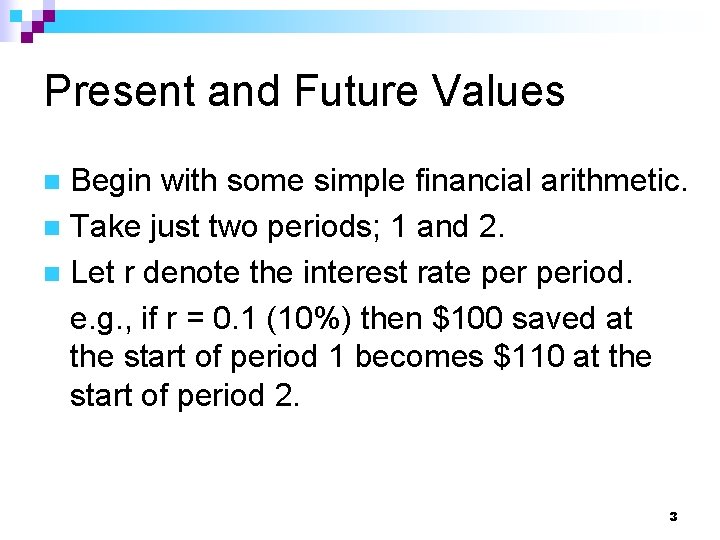 Present and Future Values

Begin with some simple financial arithmetic.

Take just two periods; 1 and 2.

Let r denote the interest rate per period.

e.g., if r = 0.1 (10%) then \$100 saved at the start of period 1 becomes \$110 at the start of period 2.

3